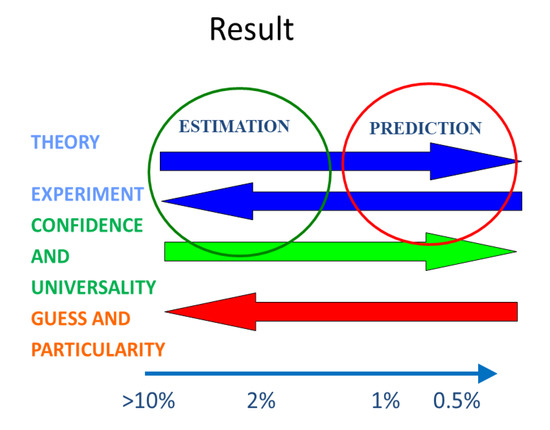 Result

ESTIMATION

PREDICTION

THEORY

EXPERIMENT

CONFIDENCE AND UNIVERSALITY

GUESS AND PARTICULARITY

>10%   2%   1%   0.5%